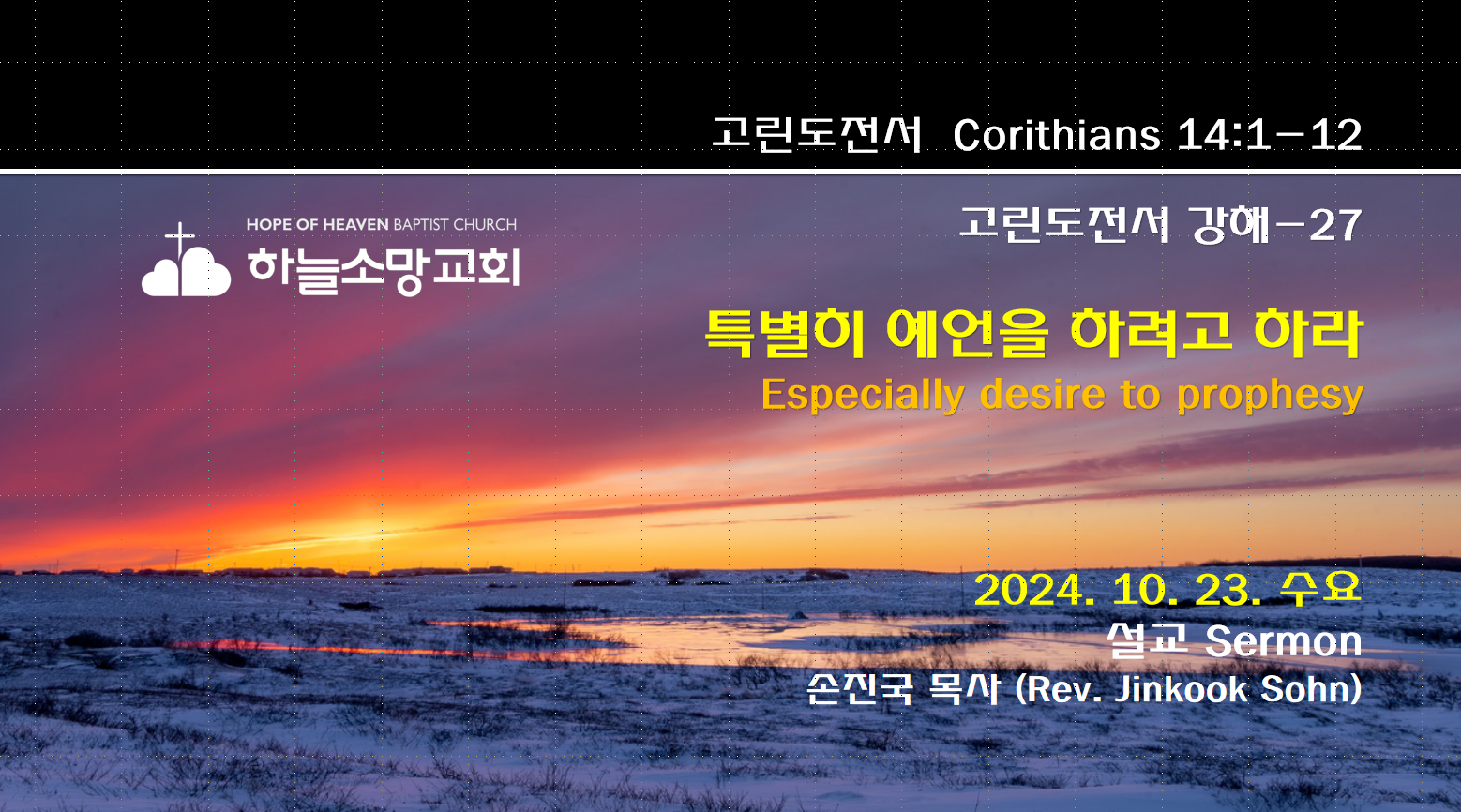 고린도전서 Corithians 14:1-12

HOPE OF HEAVEN BAPTIST CHURCH
하늘소망교회

고린도전서 강해-27

특별히 예언을 하려고 하라
Especially desire to prophesy

2024. 10. 23. 수요
설교 Sermon
손진국 목사 (Rev. Jinkook Sohn)